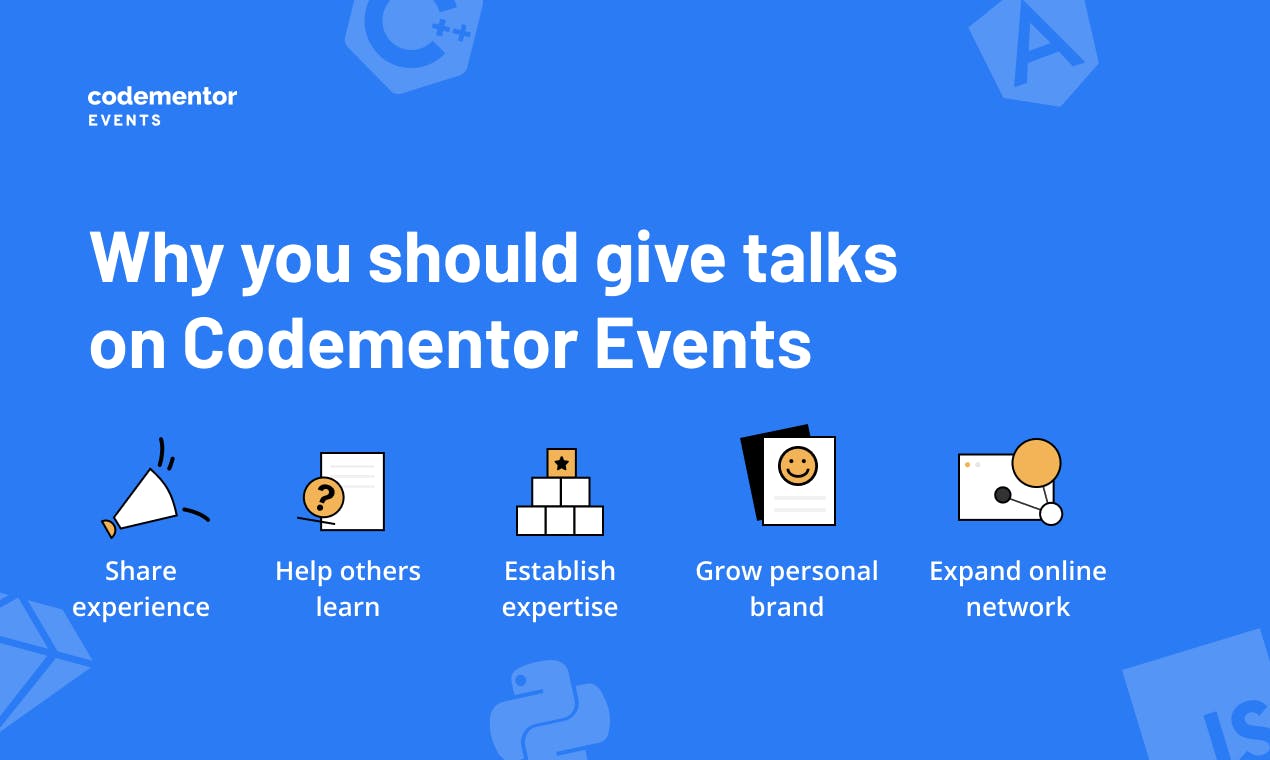 codementor
EVENTS

Why you should give talks on Codementor Events

Share experience

Help others learn

Establish expertise

Grow personal brand

Expand online network